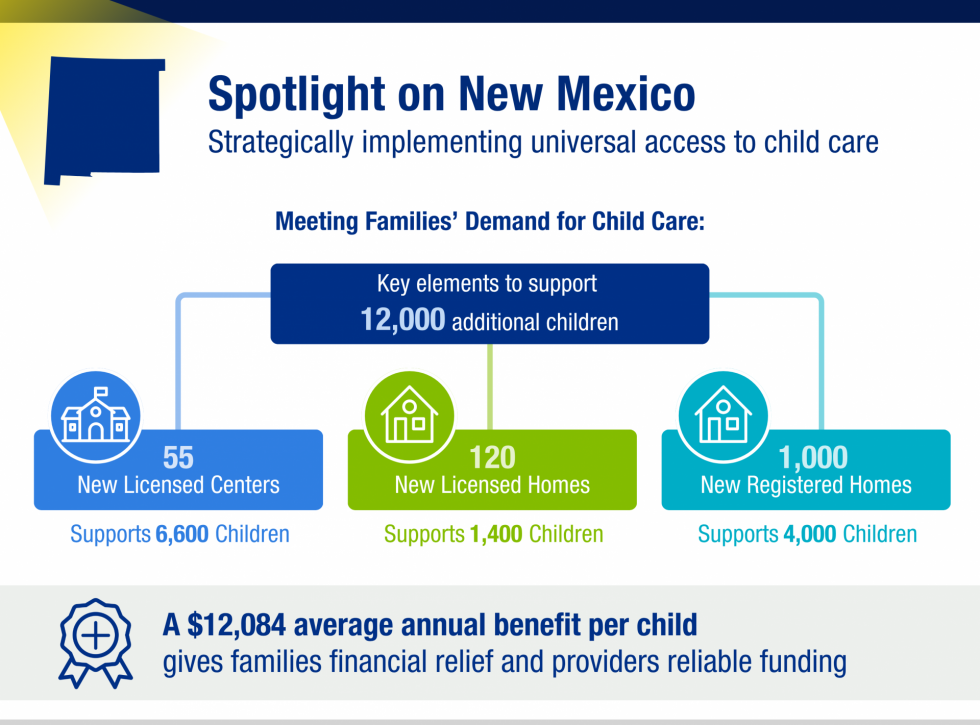 Spotlight on New Mexico
Strategically implementing universal access to child care

Meeting Families' Demand for Child Care:

Key elements to support
12,000 additional children

55
New Licensed Centers
Supports 6,600 Children

120
New Licensed Homes
Supports 1,400 Children

1,000
New Registered Homes
Supports 4,000 Children

A $12,084 average annual benefit per child
gives families financial relief and providers reliable funding